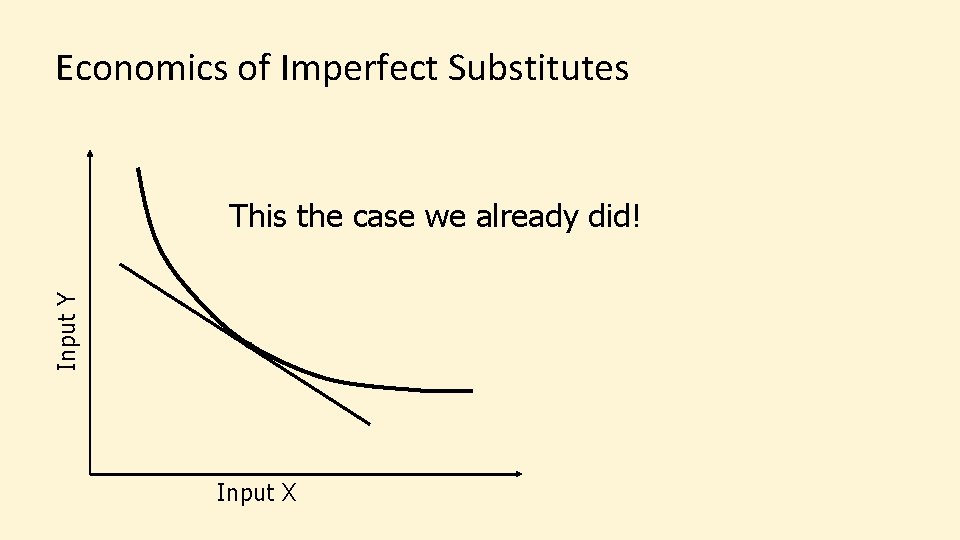 Economics of Imperfect Substitutes

This the case we already did!

Input Y

Input X